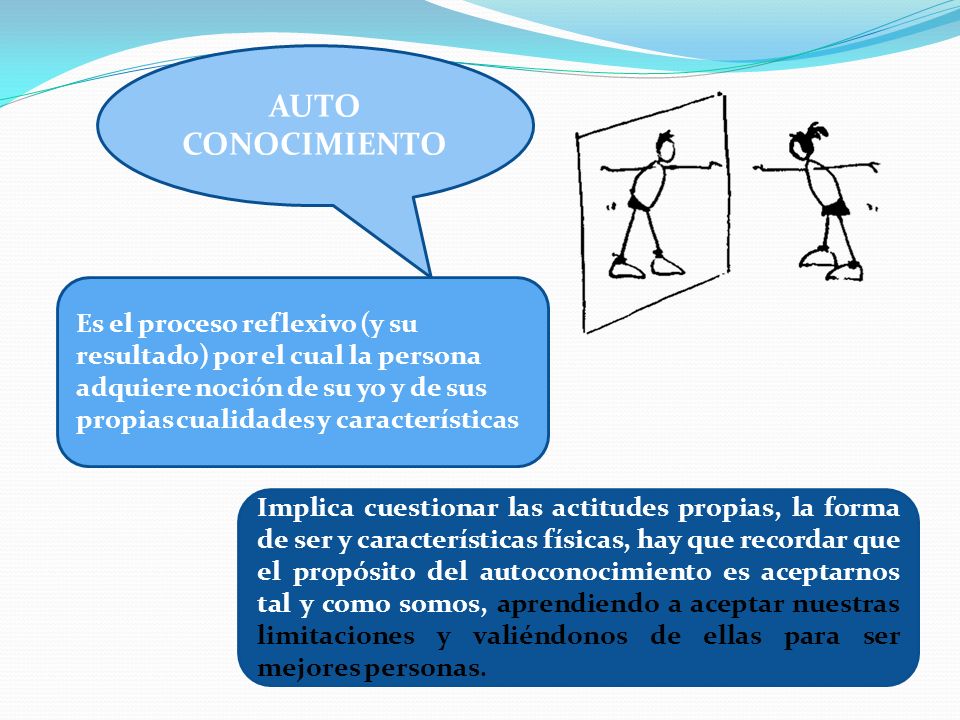 AUTO CONOCIMIENTO

Es el proceso reflexivo (y su resultado) por el cual la persona adquiere noción de su yo y de sus propias cualidades y características

Implica cuestionar las actitudes propias, la forma de ser y características físicas, hay que recordar que el propósito del autoconocimiento es aceptarnos tal y como somos, aprendiendo a aceptar nuestras limitaciones y valiéndonos de ellas para ser mejores personas.